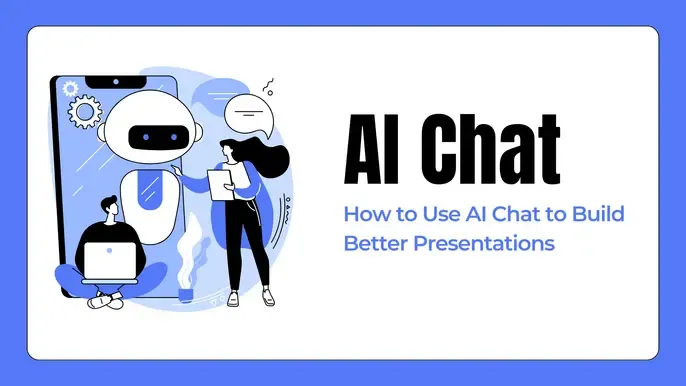 AI Chat

How to Use AI Chat to Build Better Presentations